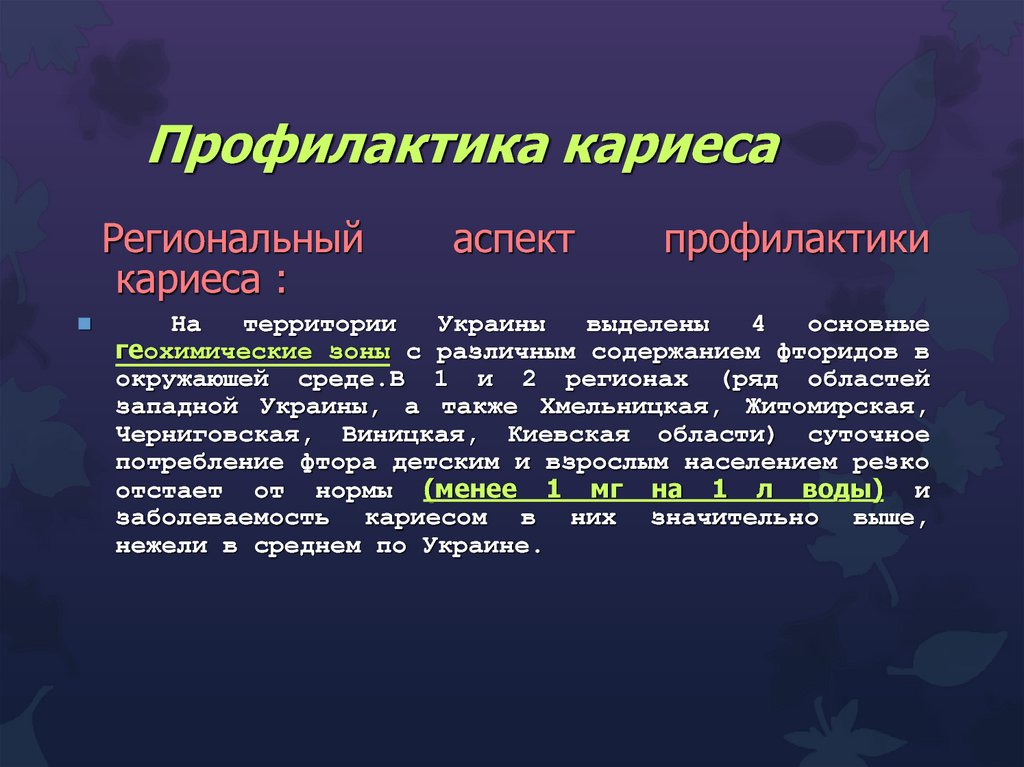 Профилактика кариеса

Региональный аспект профилактики кариеса :

На территории Украины выделены 4 основные геохимические зоны с различным содержанием фторидов в окружающей среде.В 1 и 2 регионах (ряд областей западной Украины, а также Хмельницкая, Житомирская, Черниговская, Виницкая, Киевская области) суточное потребление фтора детским и взрослым населением резко отстает от нормы (менее 1 мг на 1 л воды) и заболеваемость кариесом в них значительно выше, нежели в среднем по Украине.